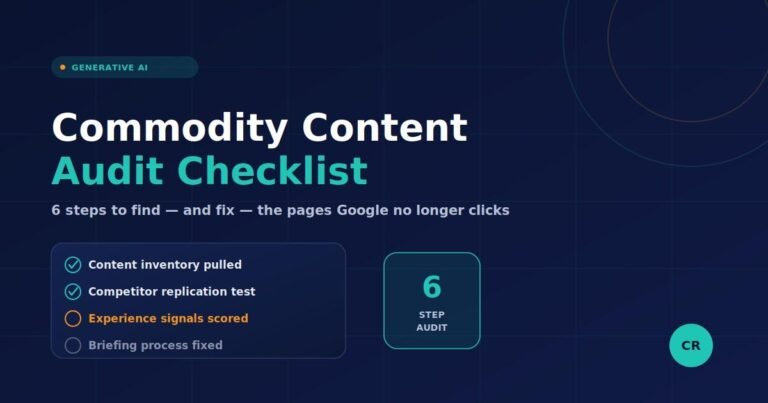 GENERATIVE AI

Commodity Content
Audit Checklist

6 steps to find — and fix — the pages Google no longer clicks

Content inventory pulled
Competitor replication test
Experience signals scored
Briefing process fixed

6
STEP
AUDIT

CR